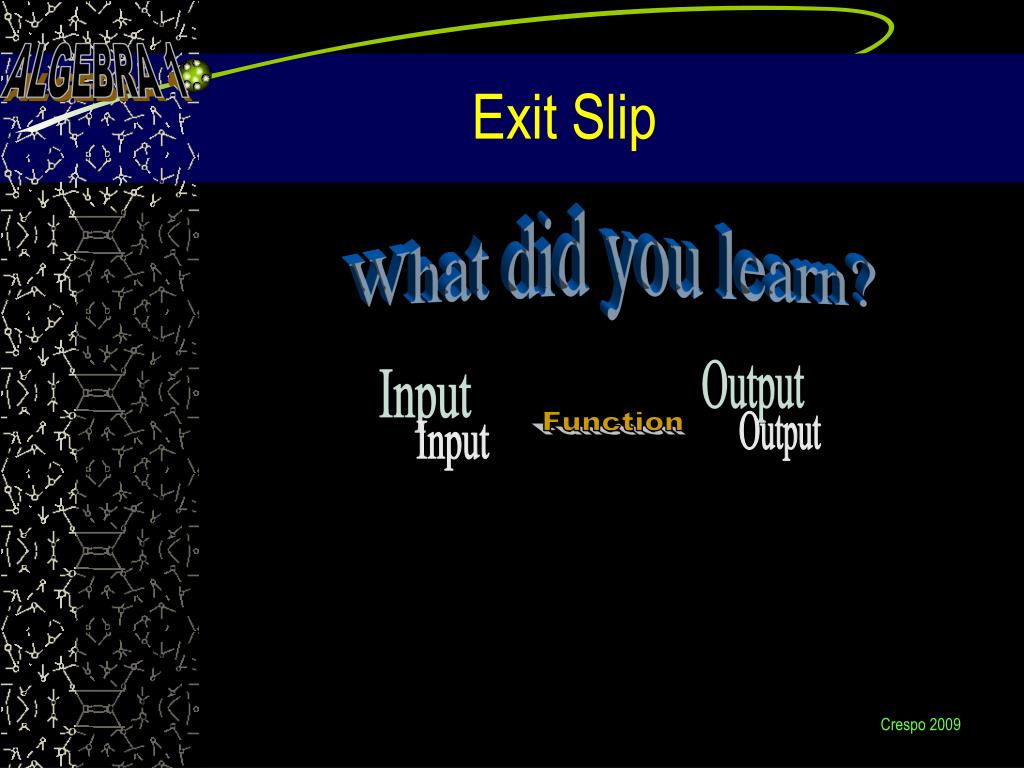 ALGEBRA 1

Exit Slip

What did you learn?

Input
Input

Function

Output
Output

Crespo 2009